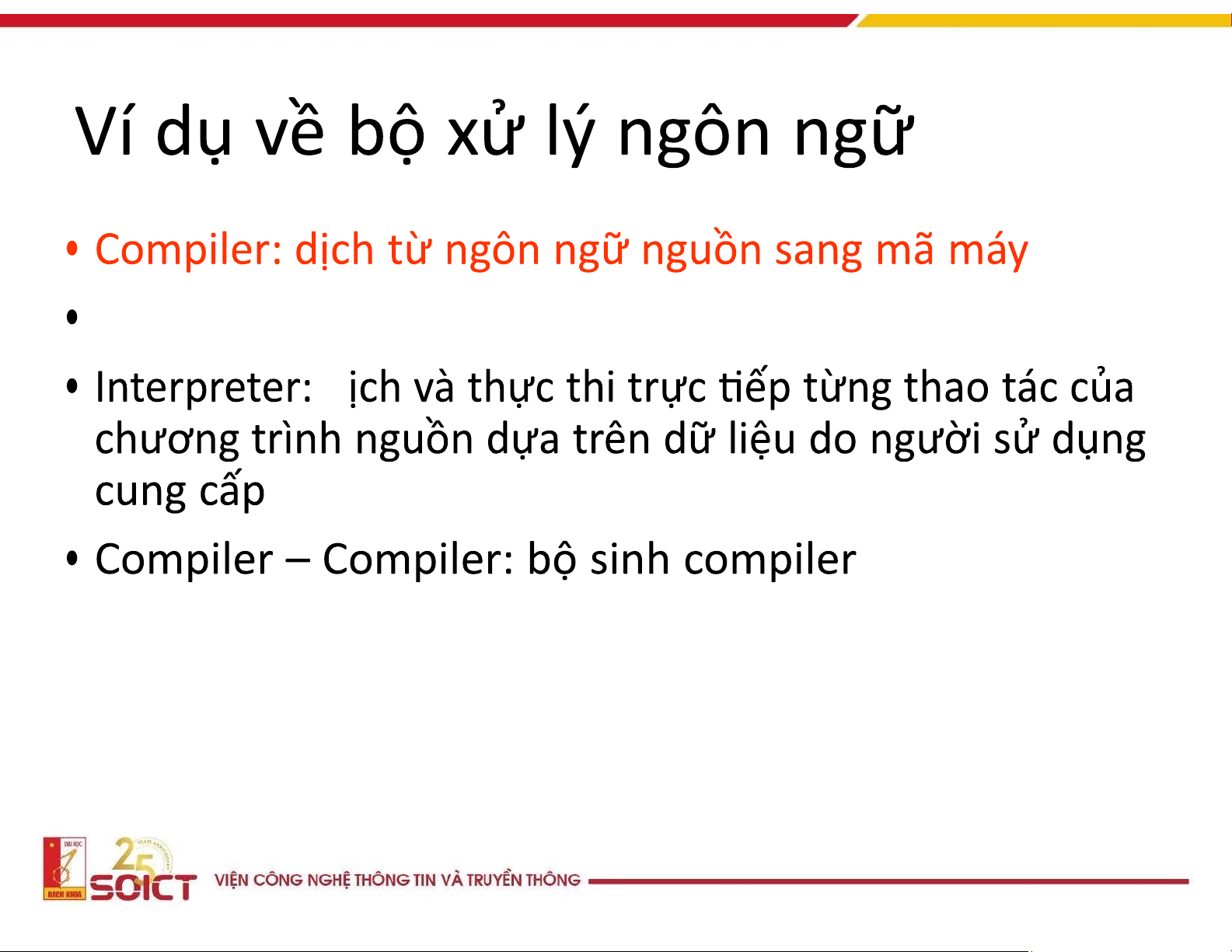 Ví dụ về bộ xử lý ngôn ngữ

• Compiler: dịch từ ngôn ngữ nguồn sang mã máy

•

• Interpreter: ịch và thực thi trực tiếp từng thao tác của chương trình nguồn dựa trên dữ liệu do người sử dụng cung cấp

• Compiler – Compiler: bộ sinh compiler

ĐẠI HỌC BÁCH KHOA 25 SOICT VIỆN CÔNG NGHỆ THÔNG TIN VÀ TRUYỀN THÔNG